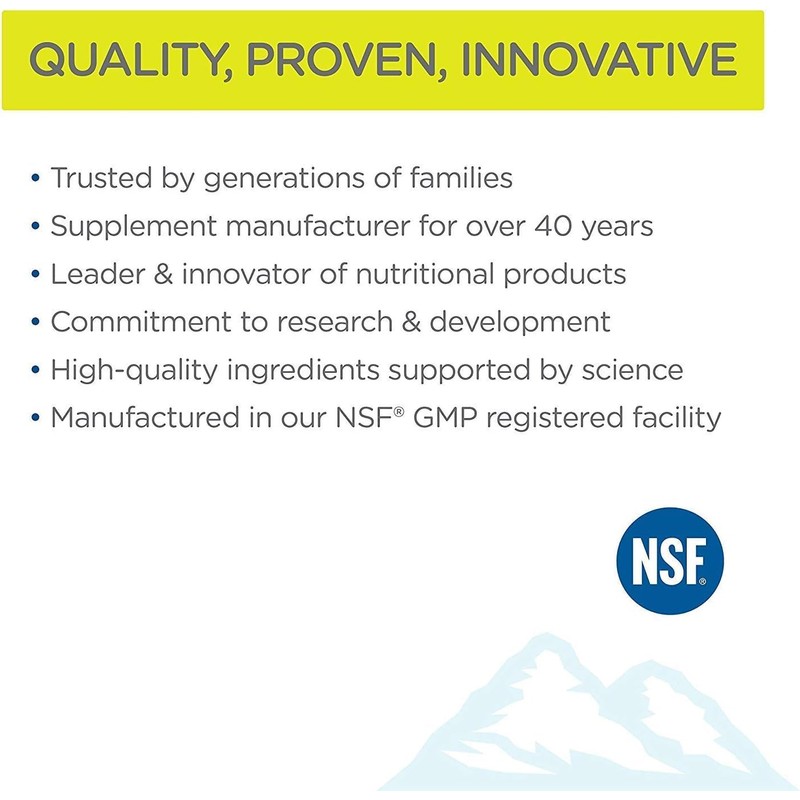 QUALITY, PROVEN, INNOVATIVE

• Trusted by generations of families
• Supplement manufacturer for over 40 years
• Leader & innovator of nutritional products
• Commitment to research & development
• High-quality ingredients supported by science
• Manufactured in our NSF® GMP registered facility

NSF®